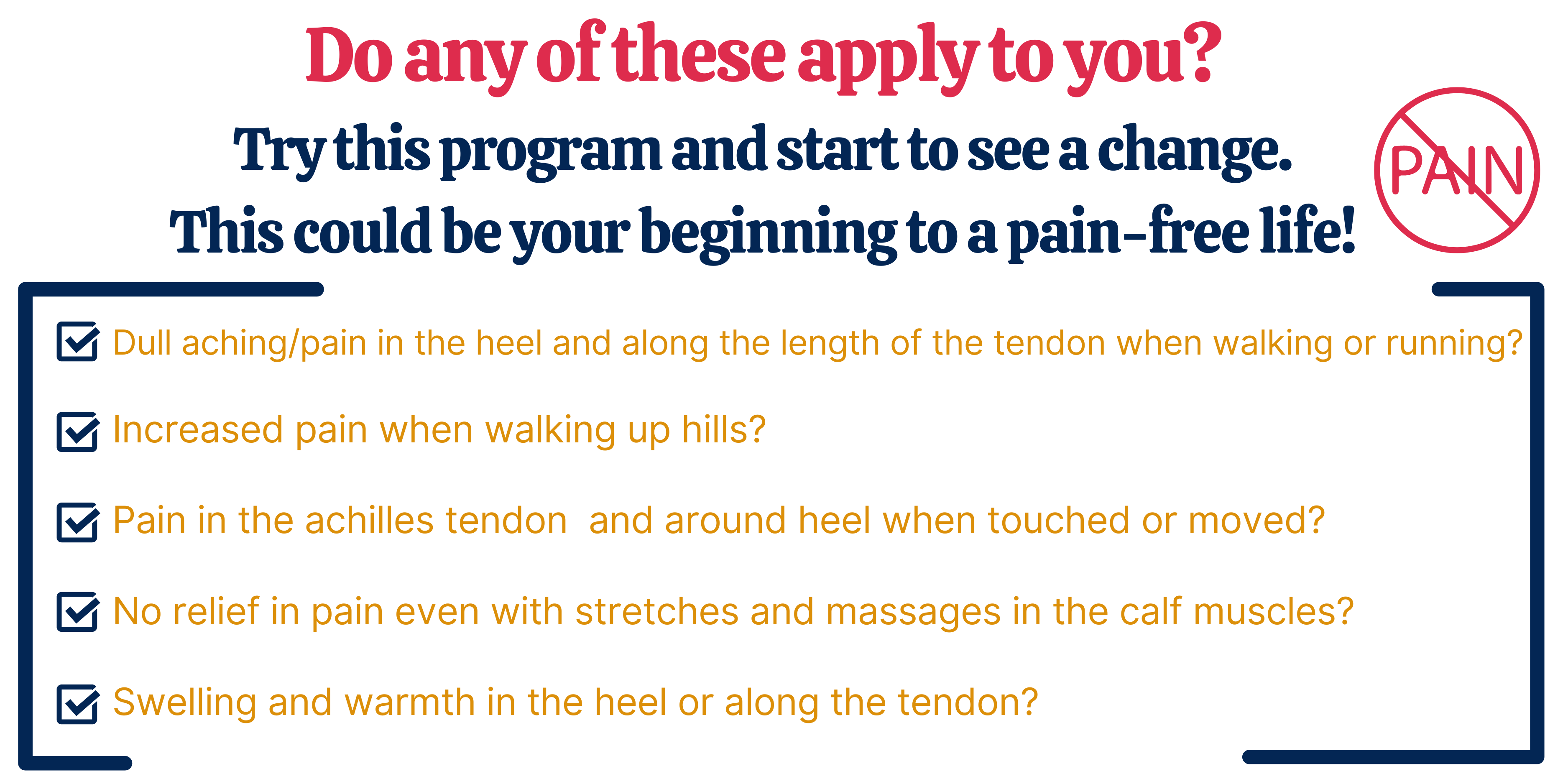 Do any of these apply to you?

Try this program and start to see a change.
This could be your beginning to a pain-free life!

PAIN

Dull aching/pain in the heel and along the length of the tendon when walking or running?

Increased pain when walking up hills?

Pain in the achilles tendon  and around heel when touched or moved?

No relief in pain even with stretches and massages in the calf muscles?

Swelling and warmth in the heel or along the tendon?